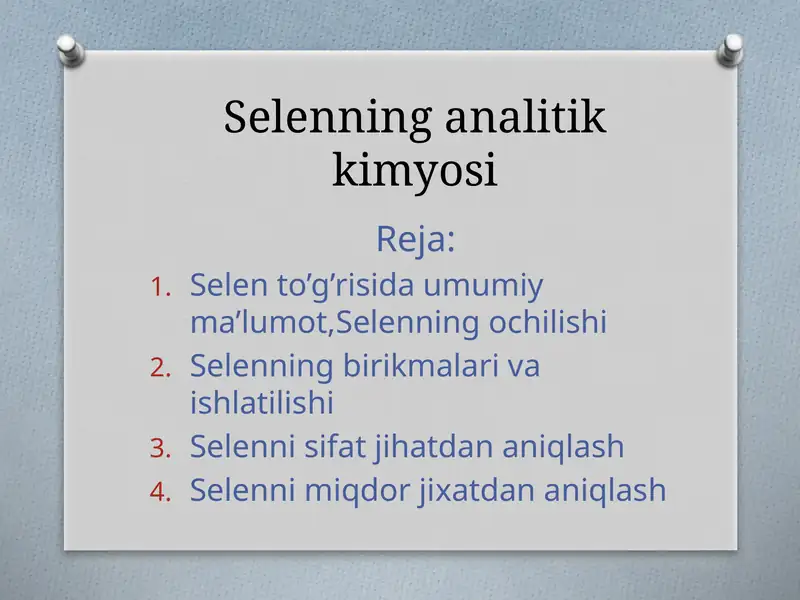 Selenning analitik kimyosi

Reja:

1. Selen to’g’risida umumiy ma’lumot,Selenning ochilishi
2. Selenning birikmalari va ishlatilishi
3. Selenni sifat jihatdan aniqlash
4. Selenni miqdor jixatdan aniqlash